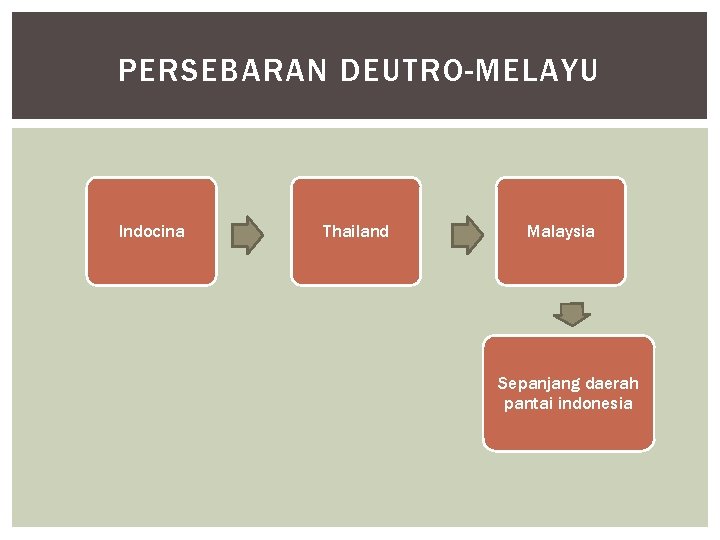 PERSEBARAN DEUTRO-MELAYU

Indocina

Thailand

Malaysia

Sepanjang daerah pantai indonesia